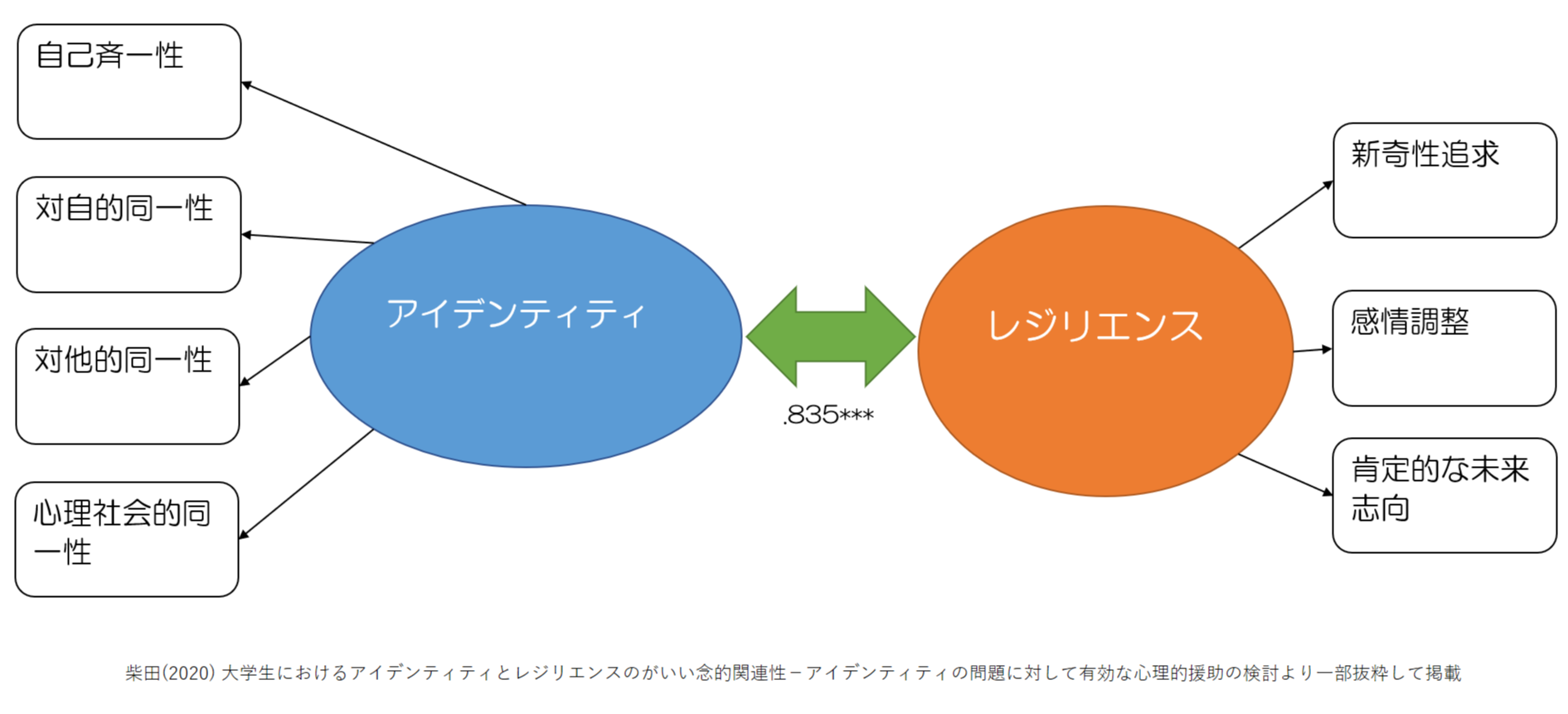 自己斉一性

対自的同一性

対他的同一性

心理社会的同一性

アイデンティティ

.835***

レジリエンス

新奇性追求

感情調整

肯定的な未来志向

柴田(2020) 大学生におけるアイデンティティとレジリエンスのがいい念的関連性－アイデンティティの問題に対して有効な心理的援助の検討より一部抜粋して掲載